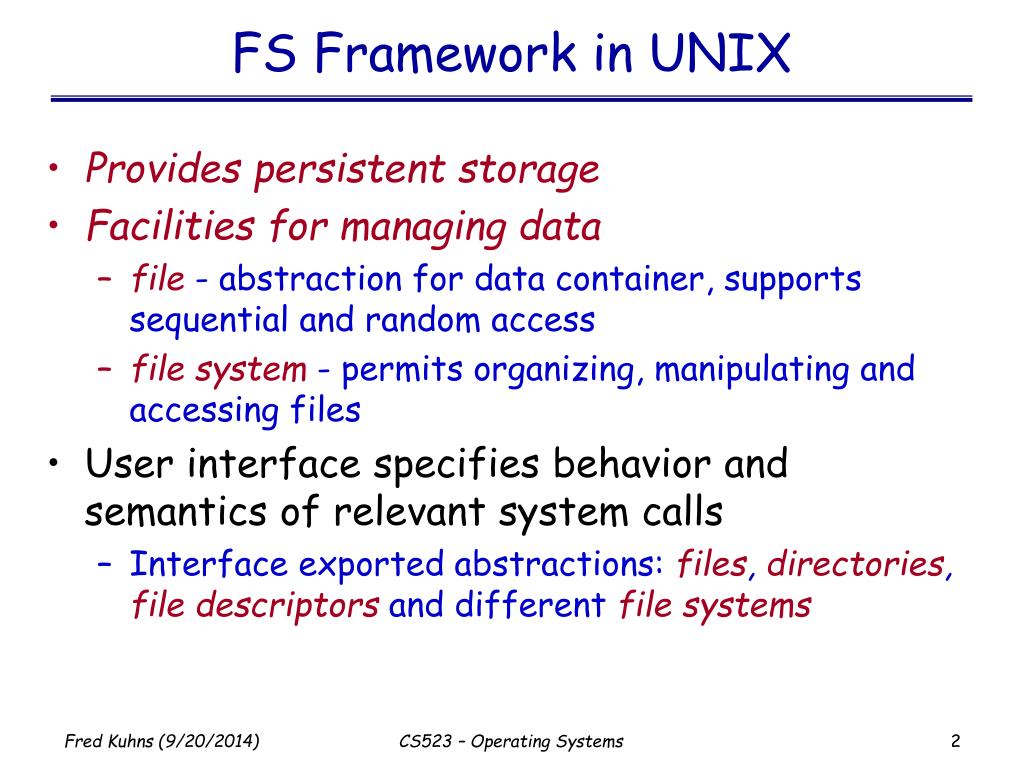 FS Framework in UNIX

• Provides persistent storage
• Facilities for managing data
  – file - abstraction for data container, supports sequential and random access
  – file system - permits organizing, manipulating and accessing files
• User interface specifies behavior and semantics of relevant system calls
  – Interface exported abstractions: files, directories, file descriptors and different file systems

Fred Kuhns (9/20/2014)
CS523 – Operating Systems
2